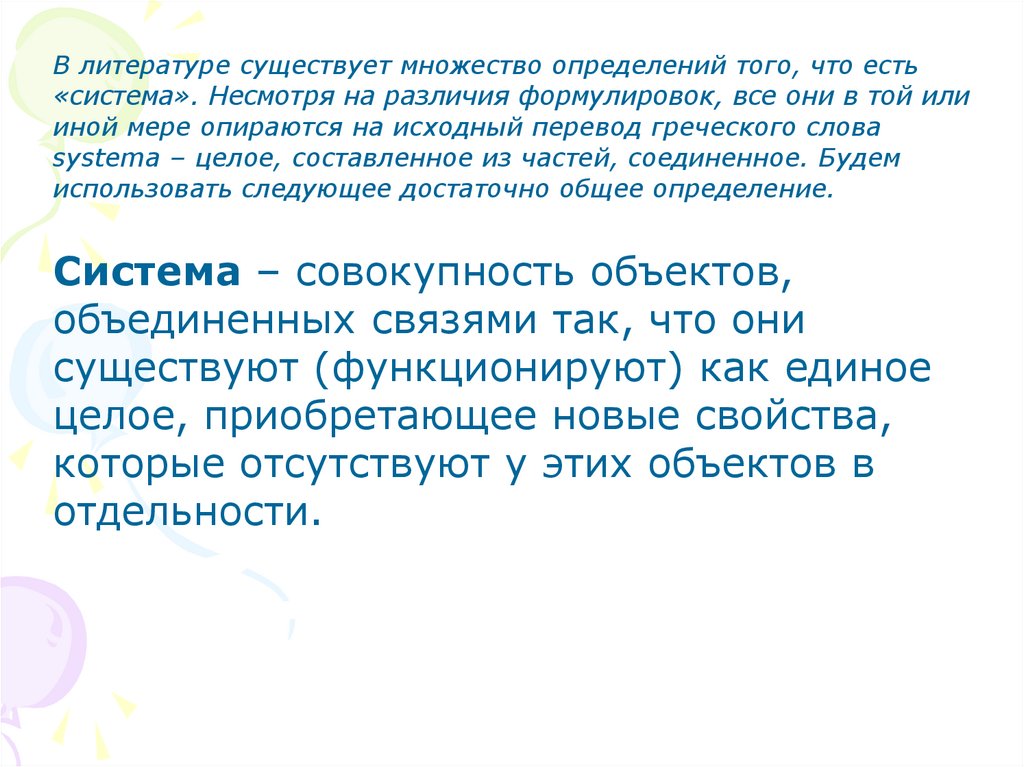 В литературе существует множество определений того, что есть «система». Несмотря на различия формулировок, все они в той или иной мере опираются на исходный перевод греческого слова systema – целое, составленное из частей, соединенное. Будем использовать следующее достаточно общее определение.

Система – совокупность объектов, объединенных связями так, что они существуют (функционируют) как единое целое, приобретающее новые свойства, которые отсутствуют у этих объектов в отдельности.